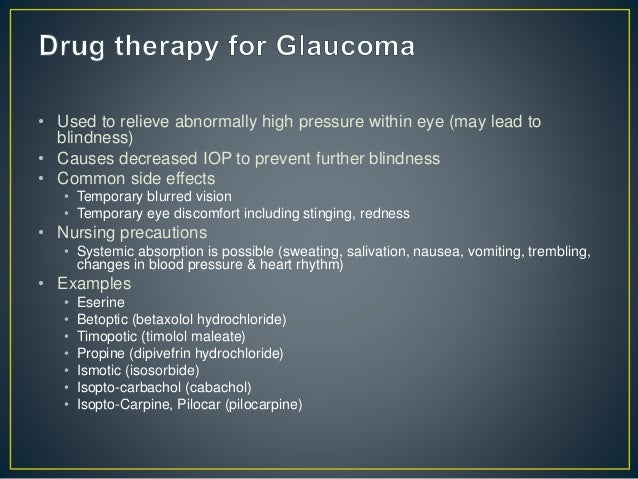 Drug therapy for Glaucoma

• Used to relieve abnormally high pressure within eye (may lead to blindness)
• Causes decreased IOP to prevent further blindness
• Common side effects
  • Temporary blurred vision
  • Temporary eye discomfort including stinging, redness
• Nursing precautions
  • Systemic absorption is possible (sweating, salivation, nausea, vomiting, trembling, changes in blood pressure & heart rhythm)
• Examples
  • Eserine
  • Betoptic (betaxolol hydrochloride)
  • Timopotic (timolol maleate)
  • Propine (dipivefrin hydrochloride)
  • Ismotic (isosorbide)
  • Isopto-carbachol (cabachol)
  • Isopto-Carpine, Pilocar (pilocarpine)